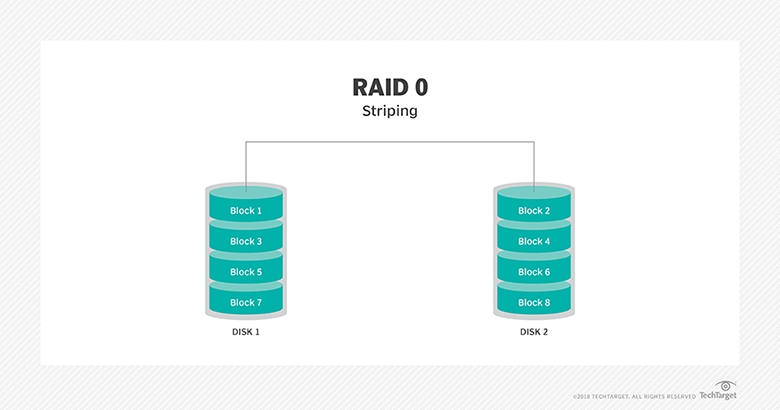 RAID 0
Striping

Block 1
Block 3
Block 5
Block 7
DISK 1

Block 2
Block 4
Block 6
Block 8
DISK 2

©2018 TECHTARGET. ALL RIGHTS RESERVED TechTarget